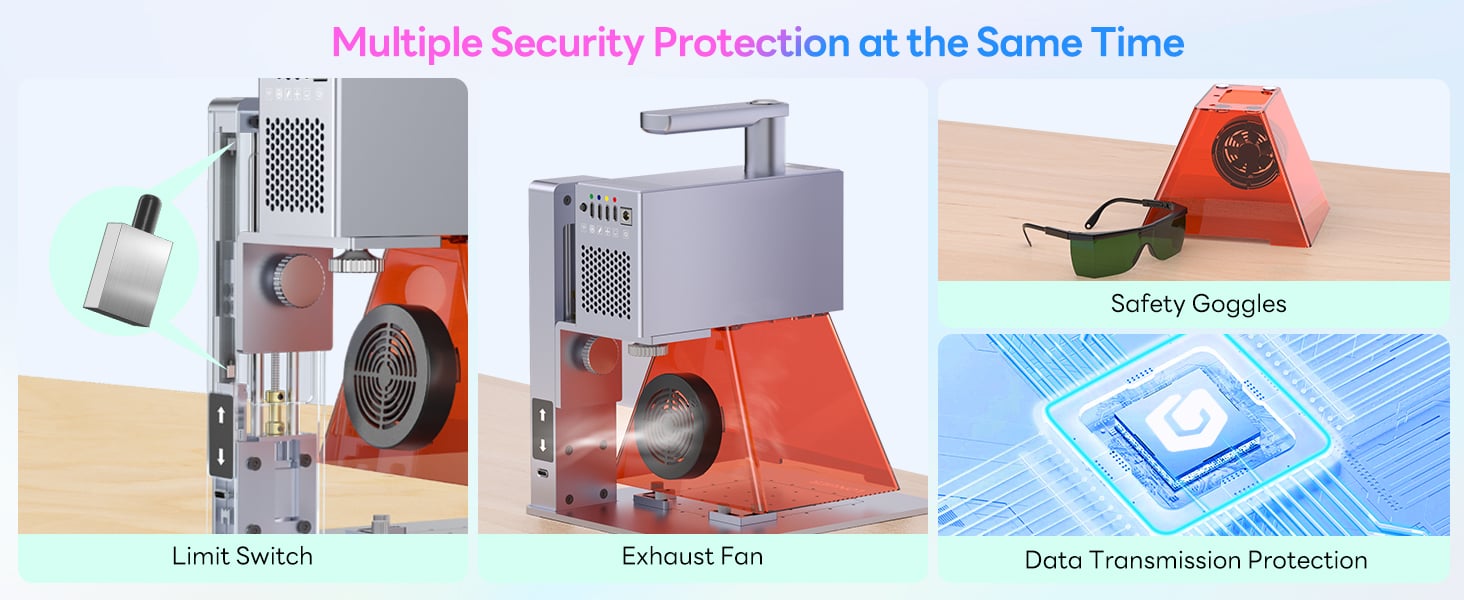 Multiple Security Protection at the Same Time

Limit Switch

Exhaust Fan

Safety Goggles

Data Transmission Protection